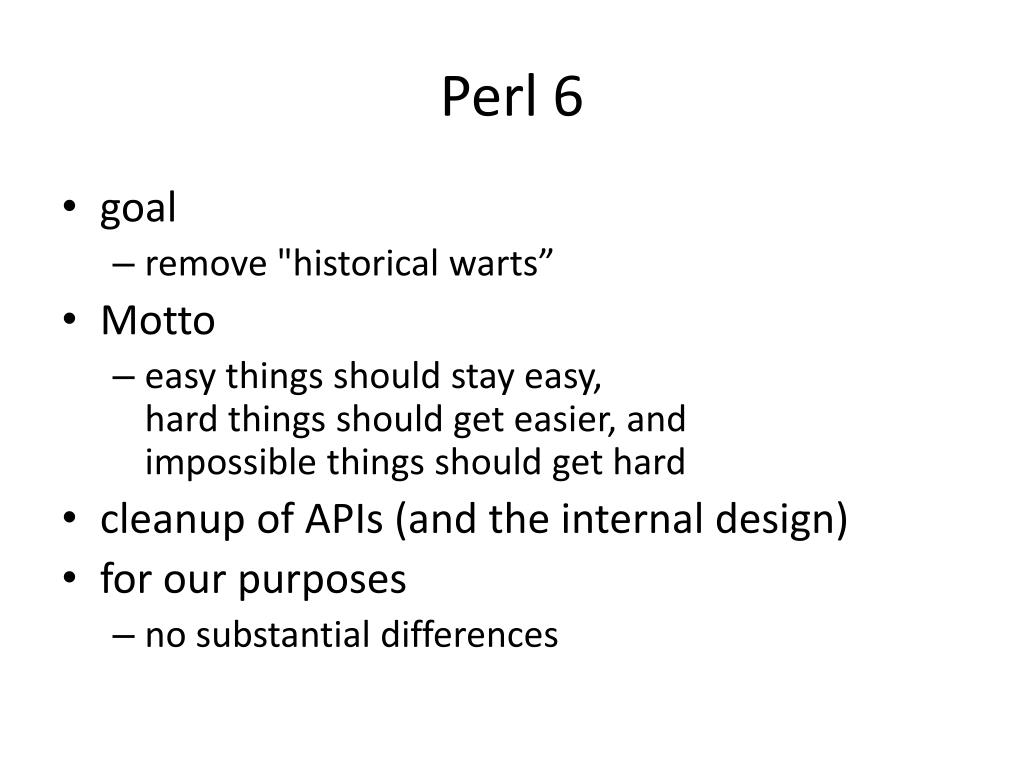 Perl 6

• goal
  – remove "historical warts”
• Motto
  – easy things should stay easy,
    hard things should get easier, and
    impossible things should get hard
• cleanup of APIs (and the internal design)
• for our purposes
  – no substantial differences